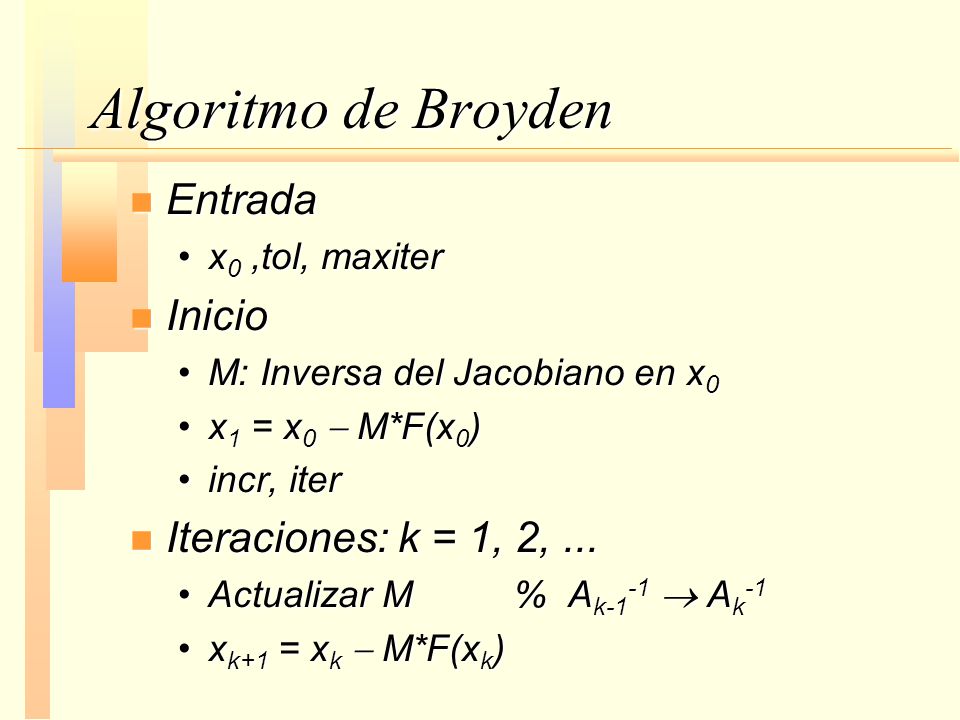 Algoritmo de Broyden

- Entrada
  - $x_0$ ,tol, maxiter
- Inicio
  - M: Inversa del Jacobiano en $x_0$
  - $x_1 = x_0 - M*F(x_0)$
  - incr, iter
- Iteraciones: k = 1, 2, ...
  - Actualizar M % $A_{k-1}^{-1} \rightarrow A_k^{-1}$
  - $x_{k+1} = x_k - M*F(x_k)$